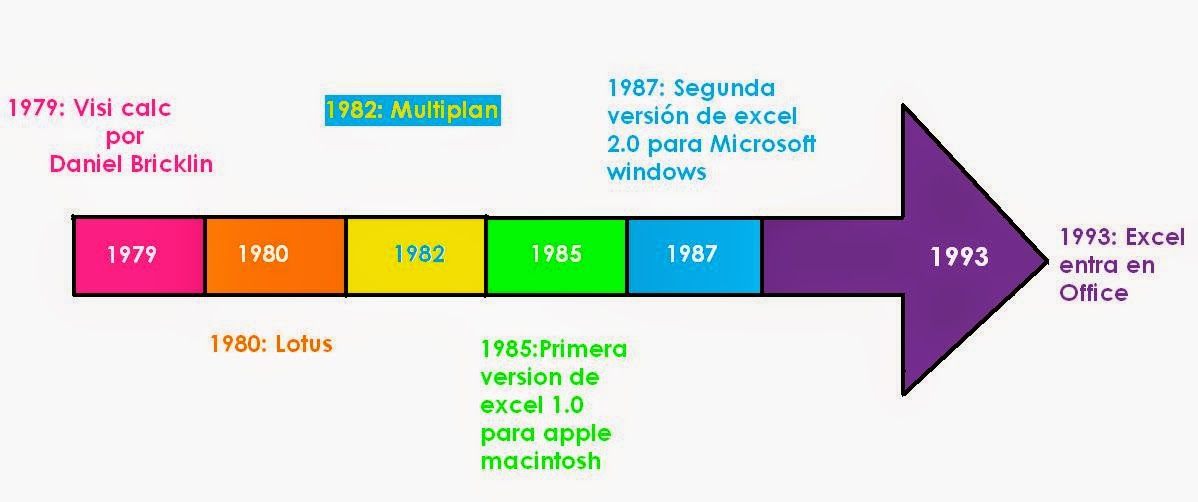 1979: Visi calc
por
Daniel Bricklin

1982: Multiplan

1987: Segunda versión de excel 2.0 para Microsoft windows

1979

1980

1982

1985

1987

1993

1993: Excel entra en Office

1980: Lotus

1985:Primera version de excel 1.0 para apple macintosh